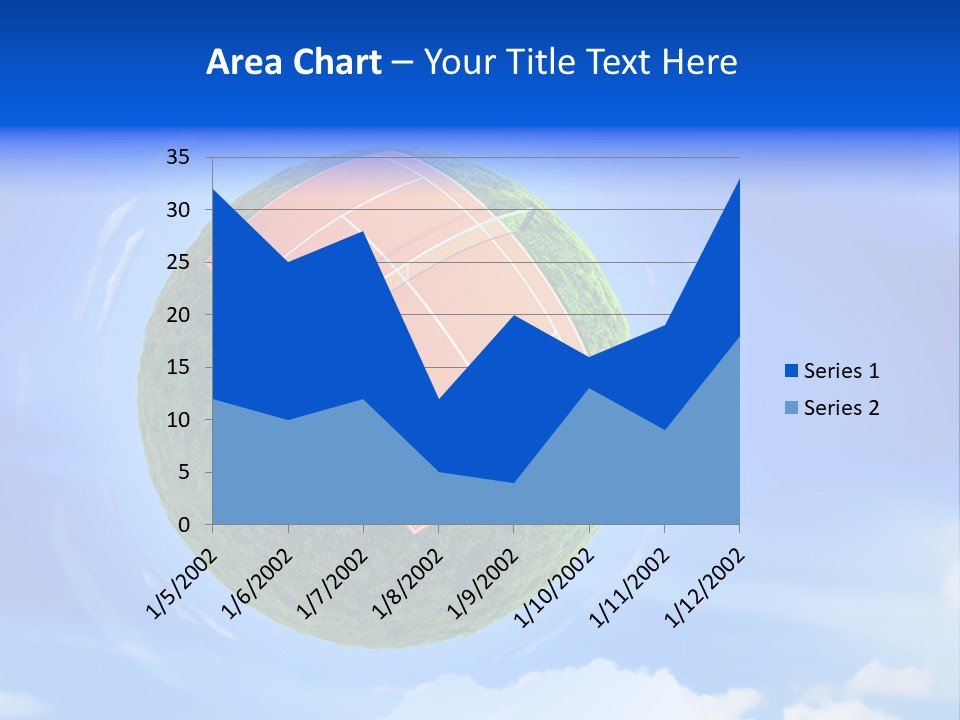 Area Chart – Your Title Text Here

35
30
25
20
15
10
5
0

1/5/2002
1/6/2002
1/7/2002
1/8/2002
1/9/2002
1/10/2002
1/11/2002
1/12/2002

Series 1
Series 2